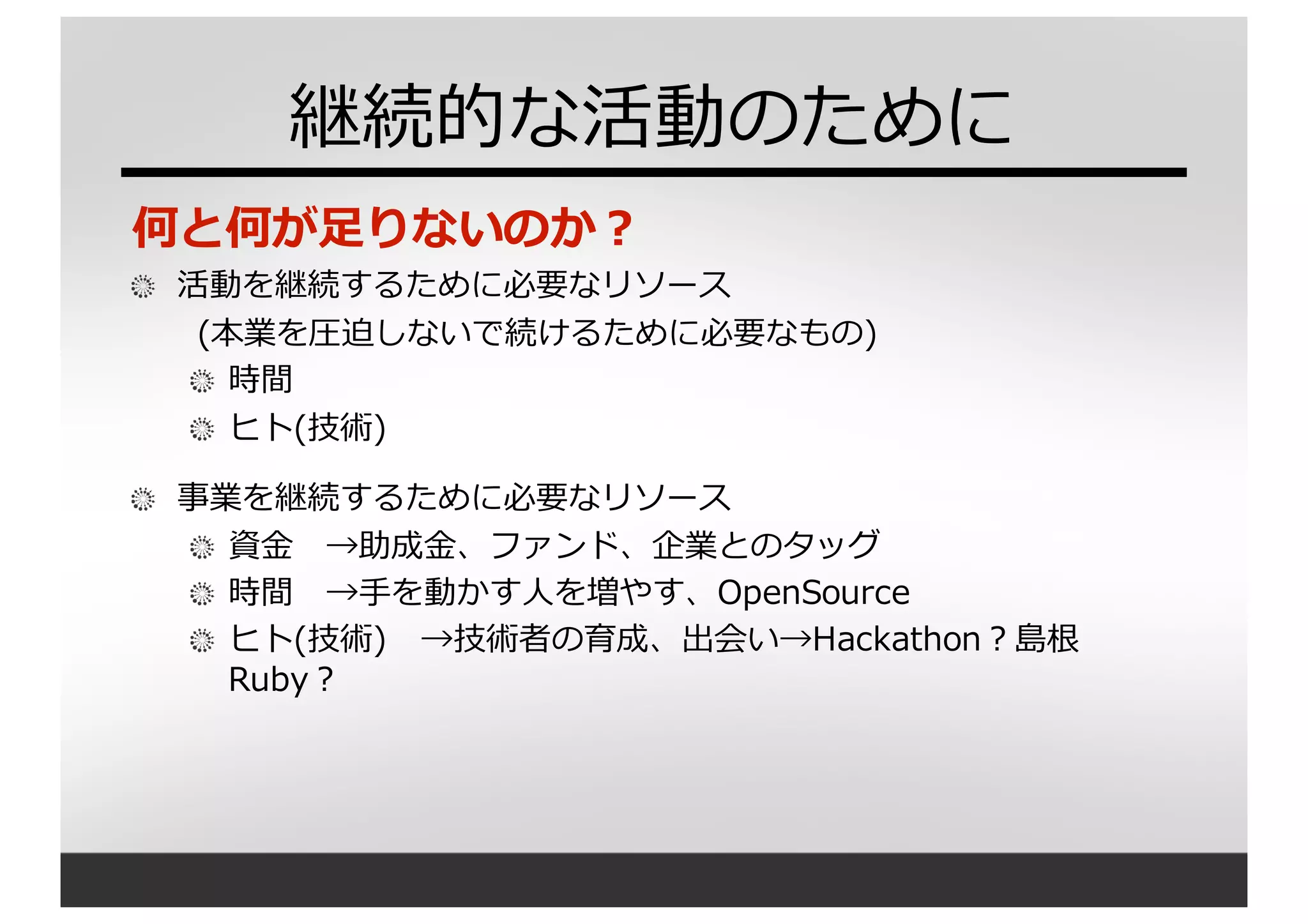 継続的な活動のために

何と何が足りないのか？

活動を継続するために必要なリソース
(本業を圧迫しないで続けるために必要なもの)

時間

ヒト(技術)

事業を継続するために必要なリソース

資金　→助成金、ファンド、企業とのタッグ

時間　→手を動かす人を増やす、OpenSource

ヒト(技術)　→技術者の育成、出会い→Hackathon？島根Ruby？